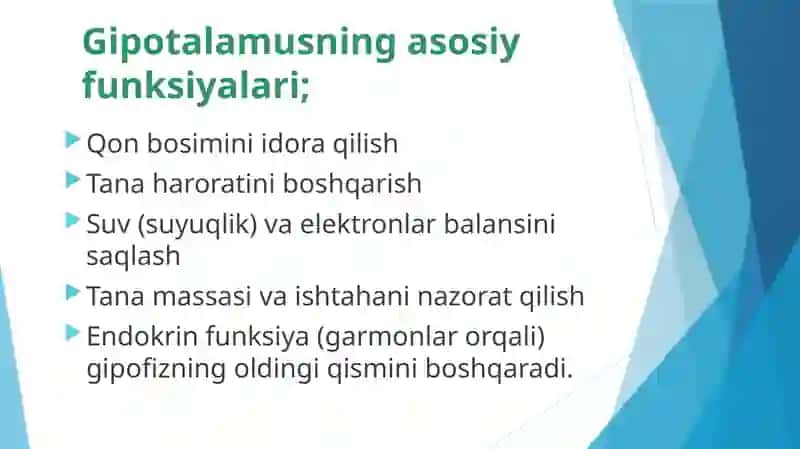 Gipotalamusning asosiy funksiyalari;

Qon bosimini idora qilish

Tana haroratini boshqarish

Suv (suyuqlik) va elektronlar balansini saqlash

Tana massasi va ishtahani nazorat qilish

Endokrin funksiya (garmonlar orqali) gipofizning oldingi qismini boshqaradi.